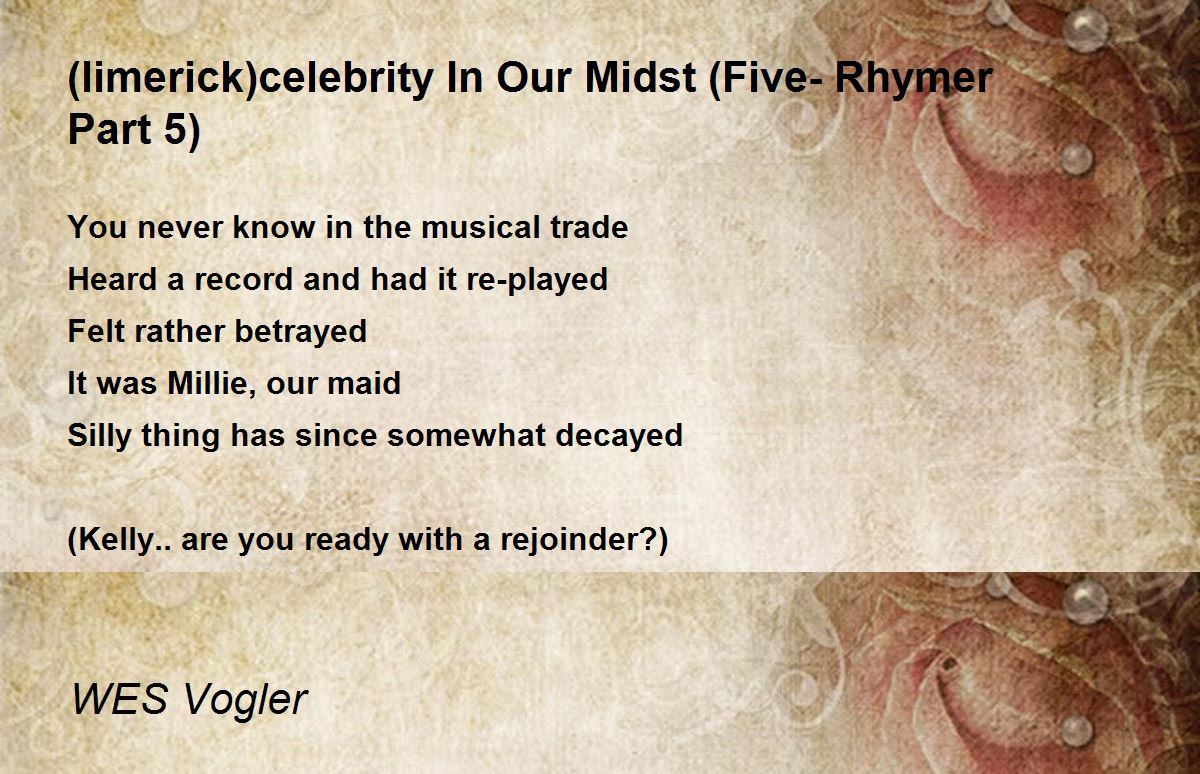 (limerick)celebrity In Our Midst (Five- Rhymer Part 5)

You never know in the musical trade
Heard a record and had it re-played
Felt rather betrayed
It was Millie, our maid
Silly thing has since somewhat decayed

(Kelly.. are you ready with a rejoinder?)

WES Vogler